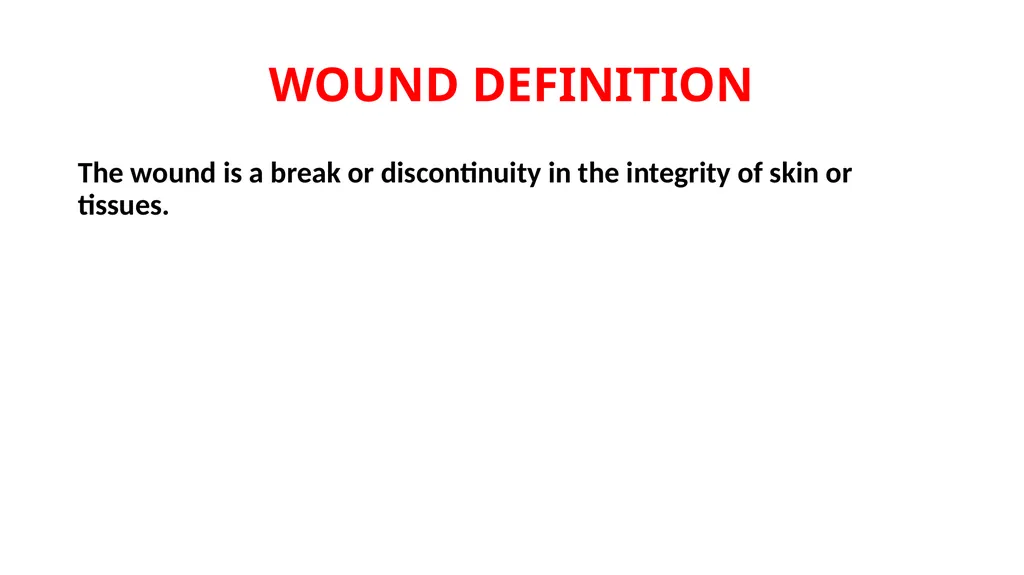 WOUND DEFINITION

The wound is a break or discontinuity in the integrity of skin or tissues.